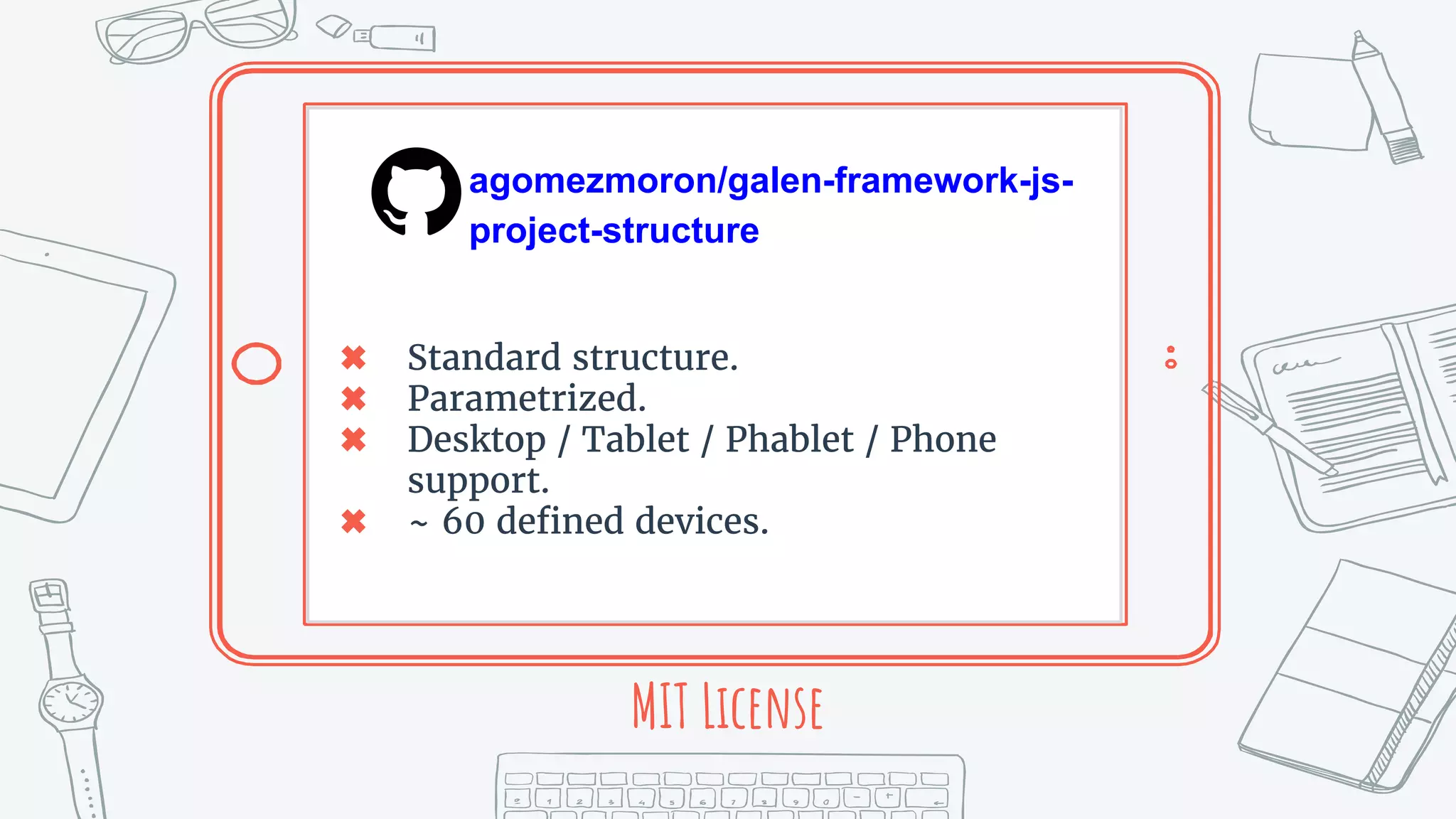 agomezmoron/galen-framework-js-project-structure

✖ Standard structure.
✖ Parametrized.
✖ Desktop / Tablet / Phablet / Phone support.
✖ ~ 60 defined devices.

MIT LICENSE